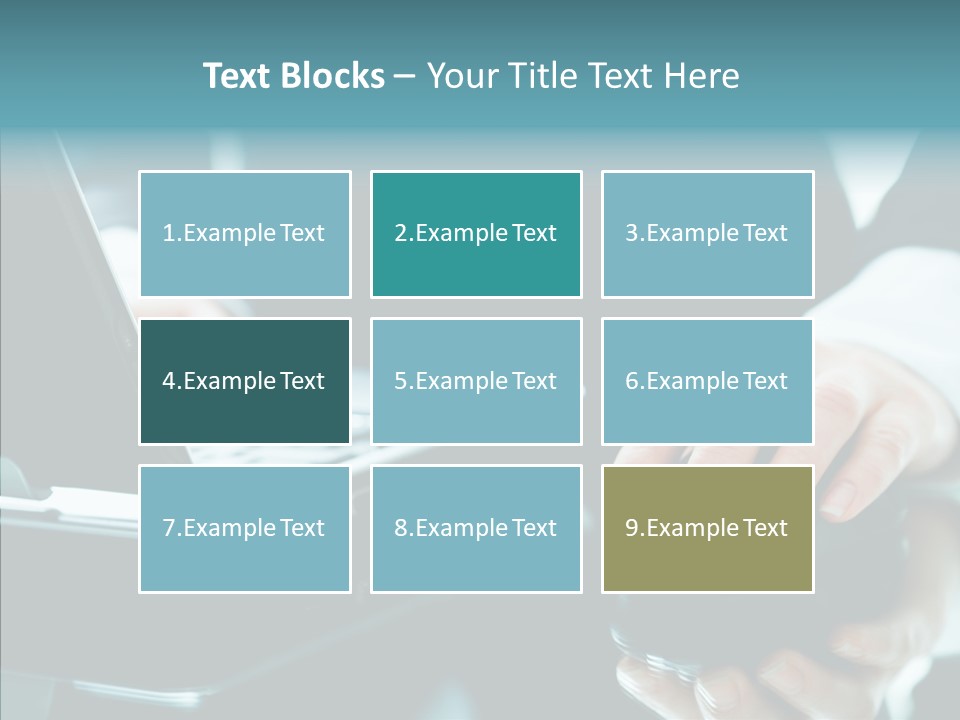 Text Blocks – Your Title Text Here

1.Example Text

2.Example Text

3.Example Text

4.Example Text

5.Example Text

6.Example Text

7.Example Text

8.Example Text

9.Example Text